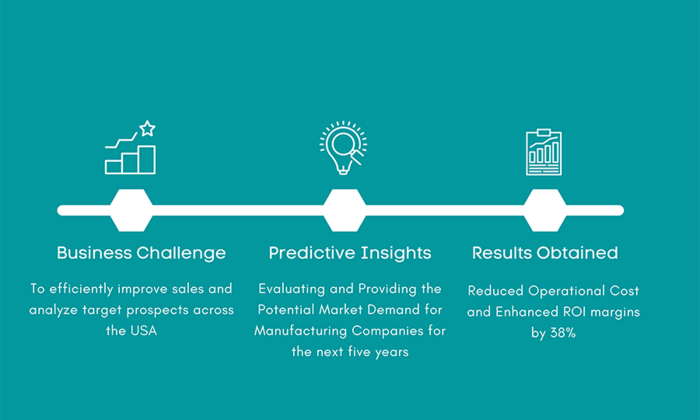 Business Challenge

To efficiently improve sales and analyze target prospects across the USA

Predictive Insights

Evaluating and Providing the Potential Market Demand for Manufacturing Companies for the next five years

Results Obtained

Reduced Operational Cost and Enhanced ROI margins by 38%